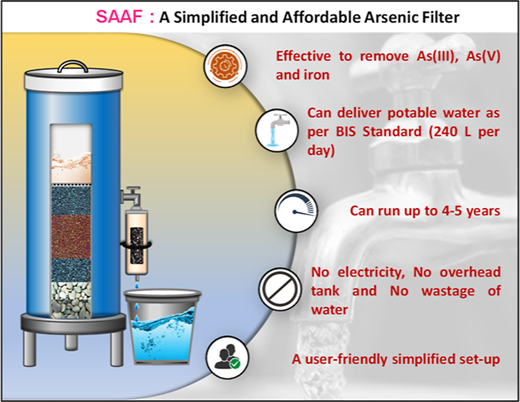 SAAF : A Simplified and Affordable Arsenic Filter

Effective to remove As(III), As(V) and iron

Can deliver potable water as per BIS Standard (240 L per day)

Can run up to 4-5 years

No electricity, No overhead tank and No wastage of water

A user-friendly simplified set-up